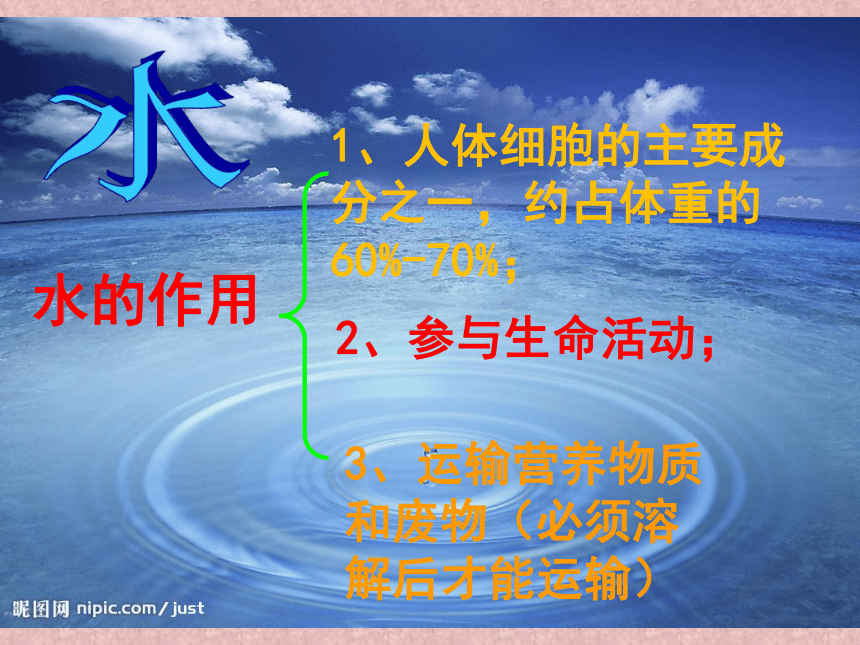 水

水的作用

1、人体细胞的主要成分之一，约占体重的60%-70%；

2、参与生命活动；

3、运输营养物质和废物（必须溶解后才能运输）

昵图网 nipic.com/just